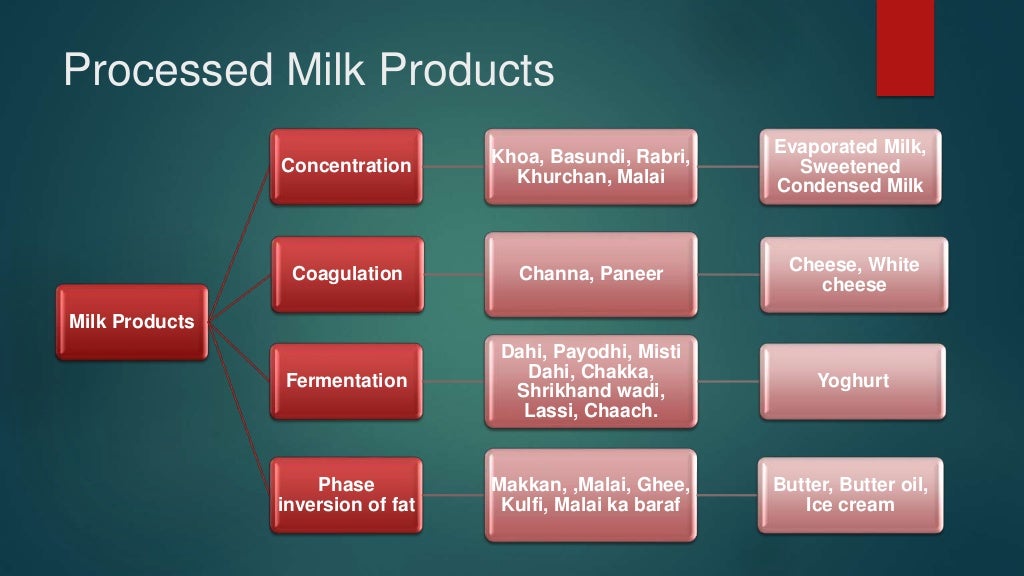 Processed Milk Products

Milk Products

Concentration

Khoa, Basundi, Rabri, Khurchan, Malai

Evaporated Milk, Sweetened Condensed Milk

Coagulation

Channa, Paneer

Cheese, White cheese

Fermentation

Dahi, Payodhi, Misti Dahi, Chakka, Shrikhand wadi, Lassi, Chaach.

Yoghurt

Phase inversion of fat

Makkan, ,Malai, Ghee, Kulfi, Malai ka baraf

Butter, Butter oil, Ice cream